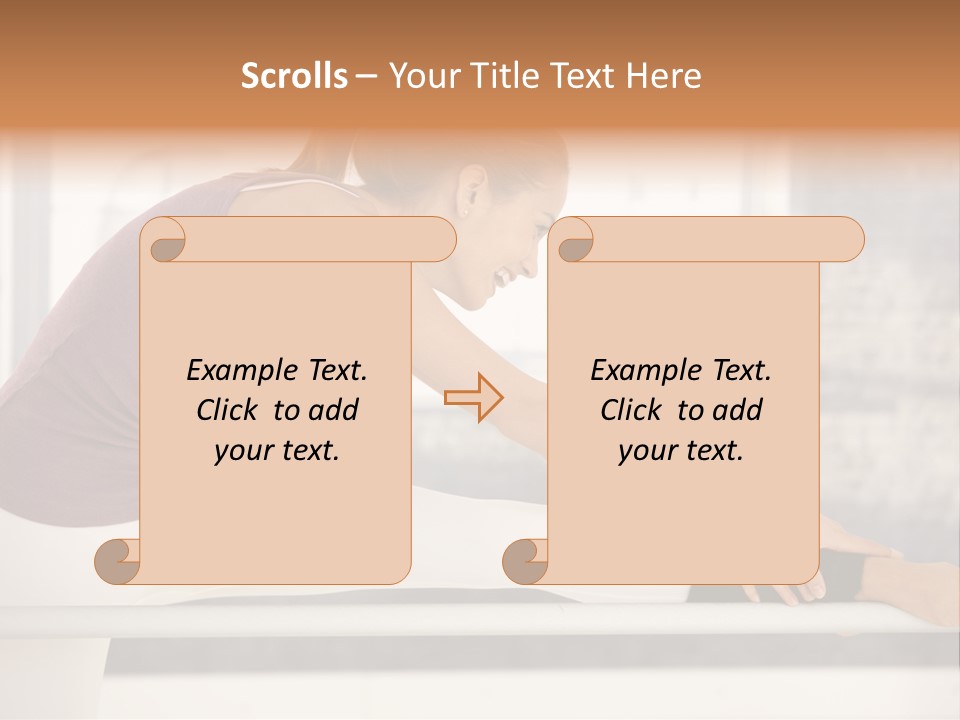 Scrolls – Your Title Text Here

Example Text. Click to add your text.

Example Text. Click to add your text.